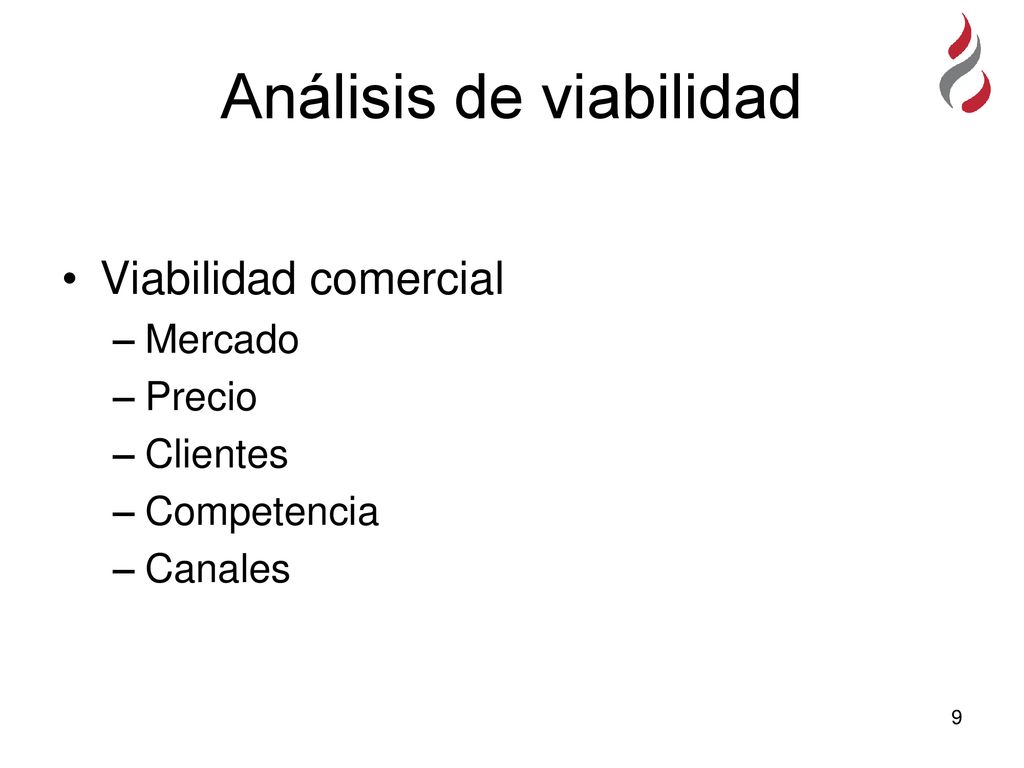 Análisis de viabilidad

• Viabilidad comercial
– Mercado
– Precio
– Clientes
– Competencia
– Canales

9